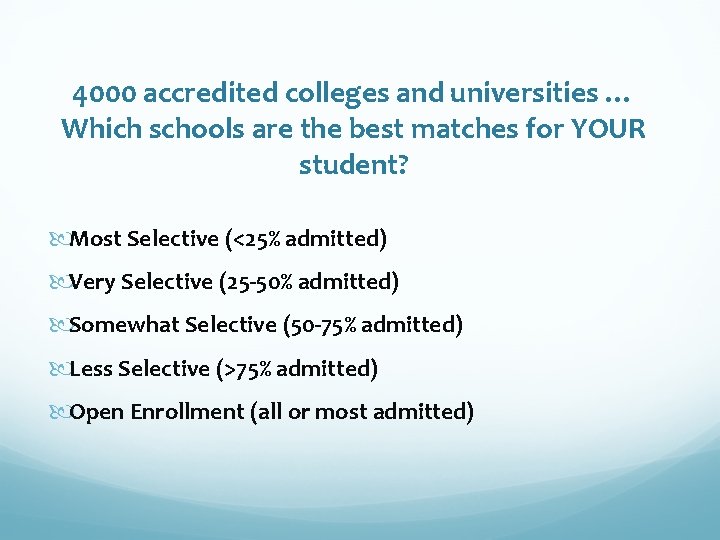 4000 accredited colleges and universities … Which schools are the best matches for YOUR student?

Most Selective (<25% admitted)

Very Selective (25-50% admitted)

Somewhat Selective (50-75% admitted)

Less Selective (>75% admitted)

Open Enrollment (all or most admitted)